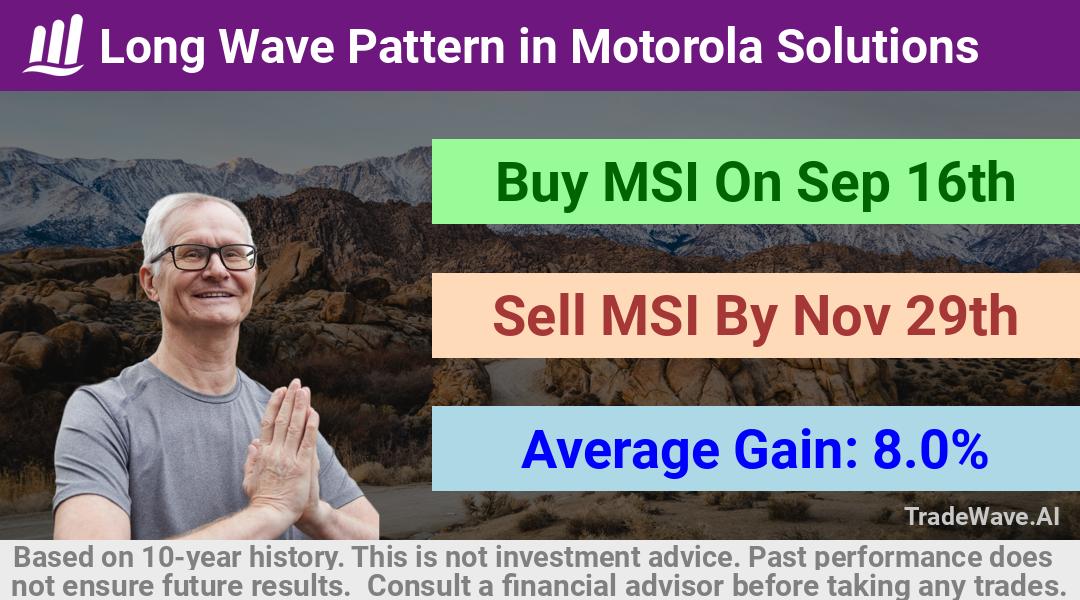 Long Wave Pattern in Motorola Solutions

Buy MSI On Sep 16th

Sell MSI By Nov 29th

Average Gain: 8.0%

TradeWave.AI

Based on 10-year history. This is not investment advice. Past performance does not ensure future results. Consult a financial advisor before taking any trades.